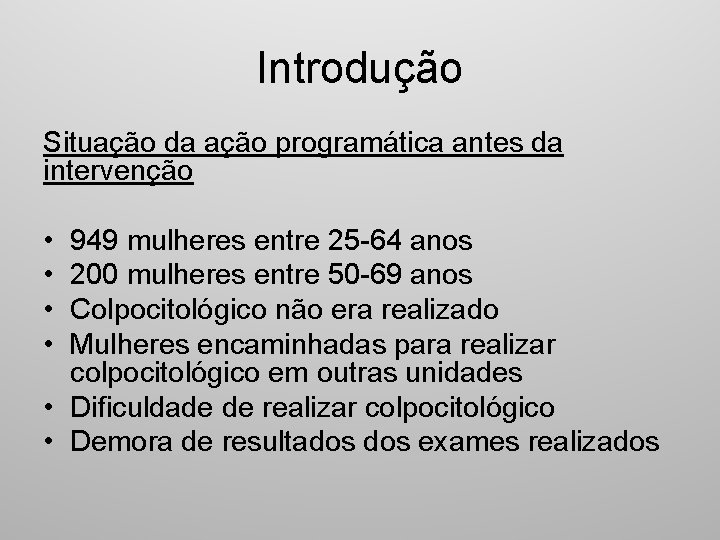 Introdução

Situação da ação programática antes da intervenção

• 949 mulheres entre 25-64 anos
• 200 mulheres entre 50-69 anos
• Colpocitológico não era realizado
• Mulheres encaminhadas para realizar colpocitológico em outras unidades
• Dificuldade de realizar colpocitológico
• Demora de resultados dos exames realizados